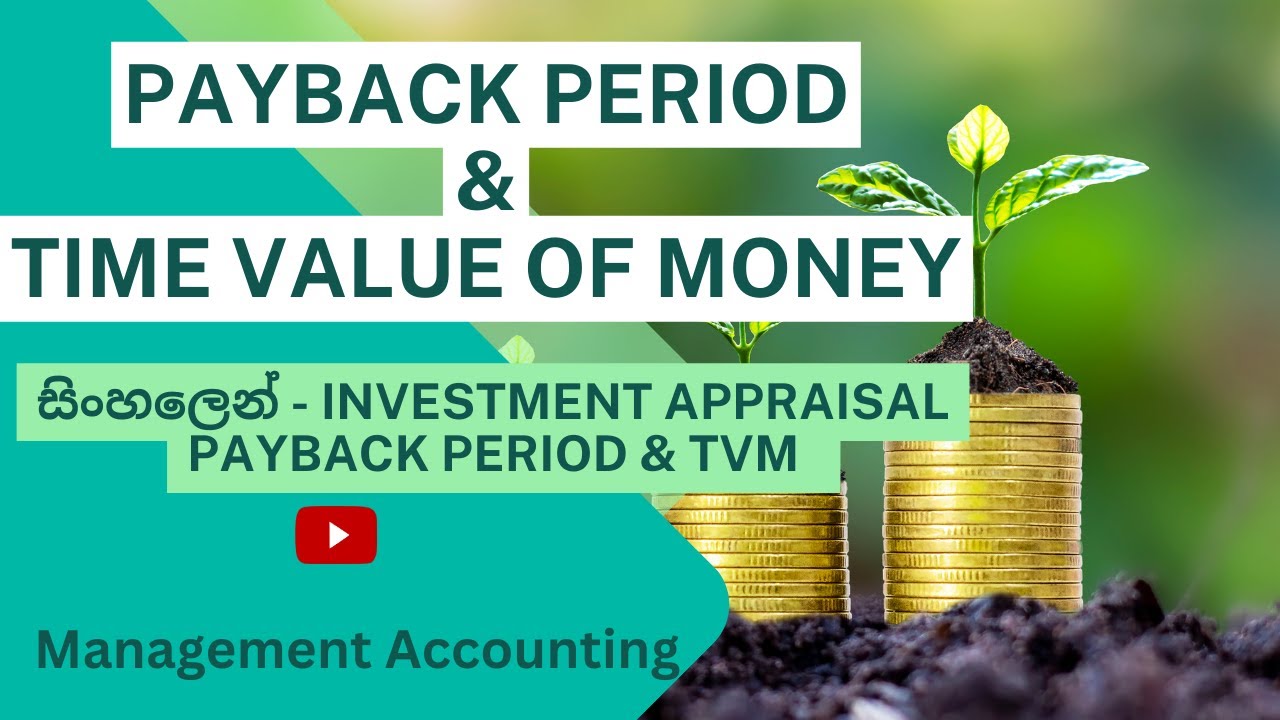 PAYBACK PERIOD
&
TIME VALUE OF MONEY

සිංහලෙන් - INVESTMENT APPRAISAL
PAYBACK PERIOD & TVM

Management Accounting